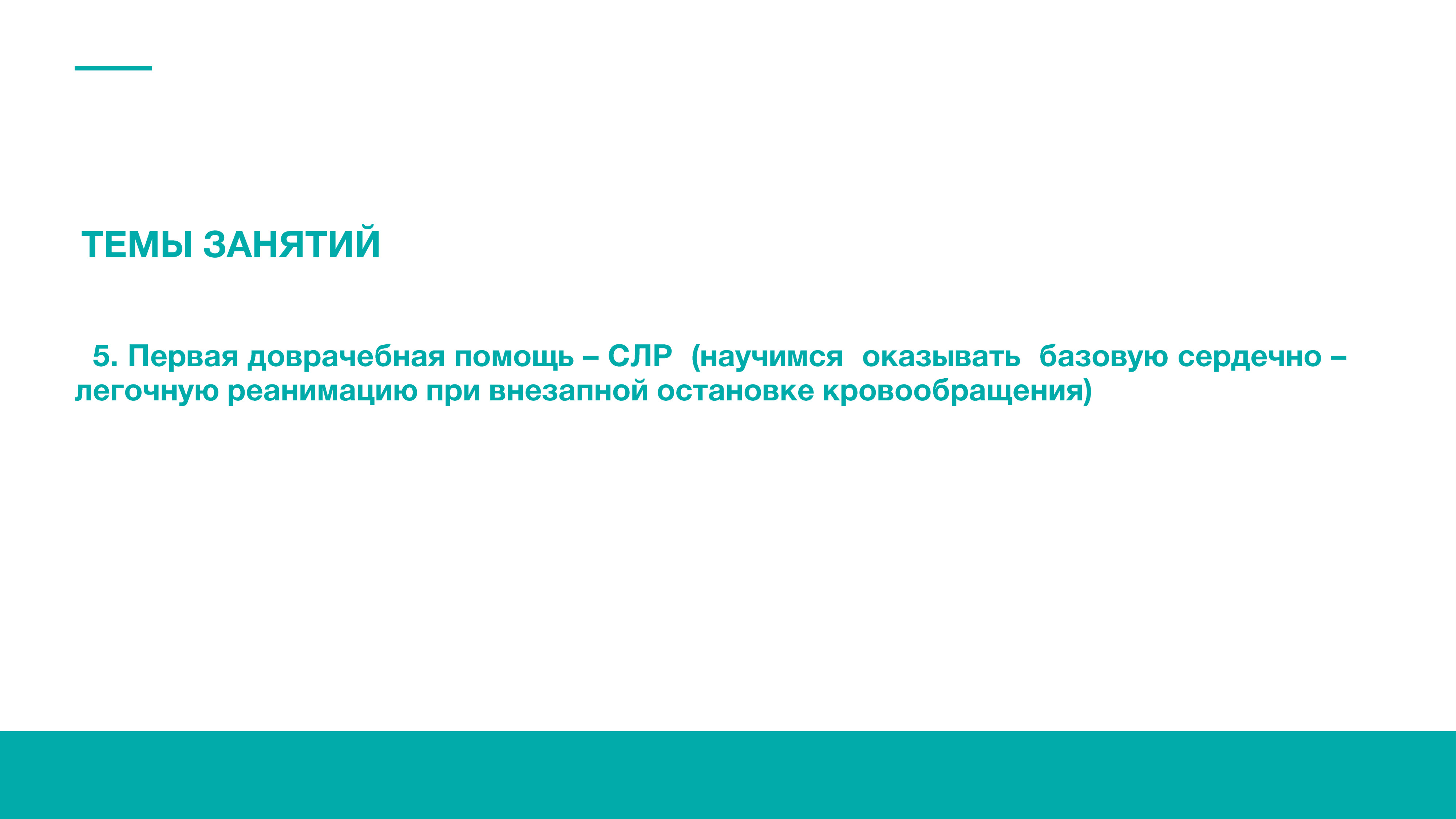 ТЕМЫ ЗАНЯТИЙ

5. Первая доврачебная помощь – СЛР (научимся оказывать базовую сердечно – легочную реанимацию при внезапной остановке кровообращения)